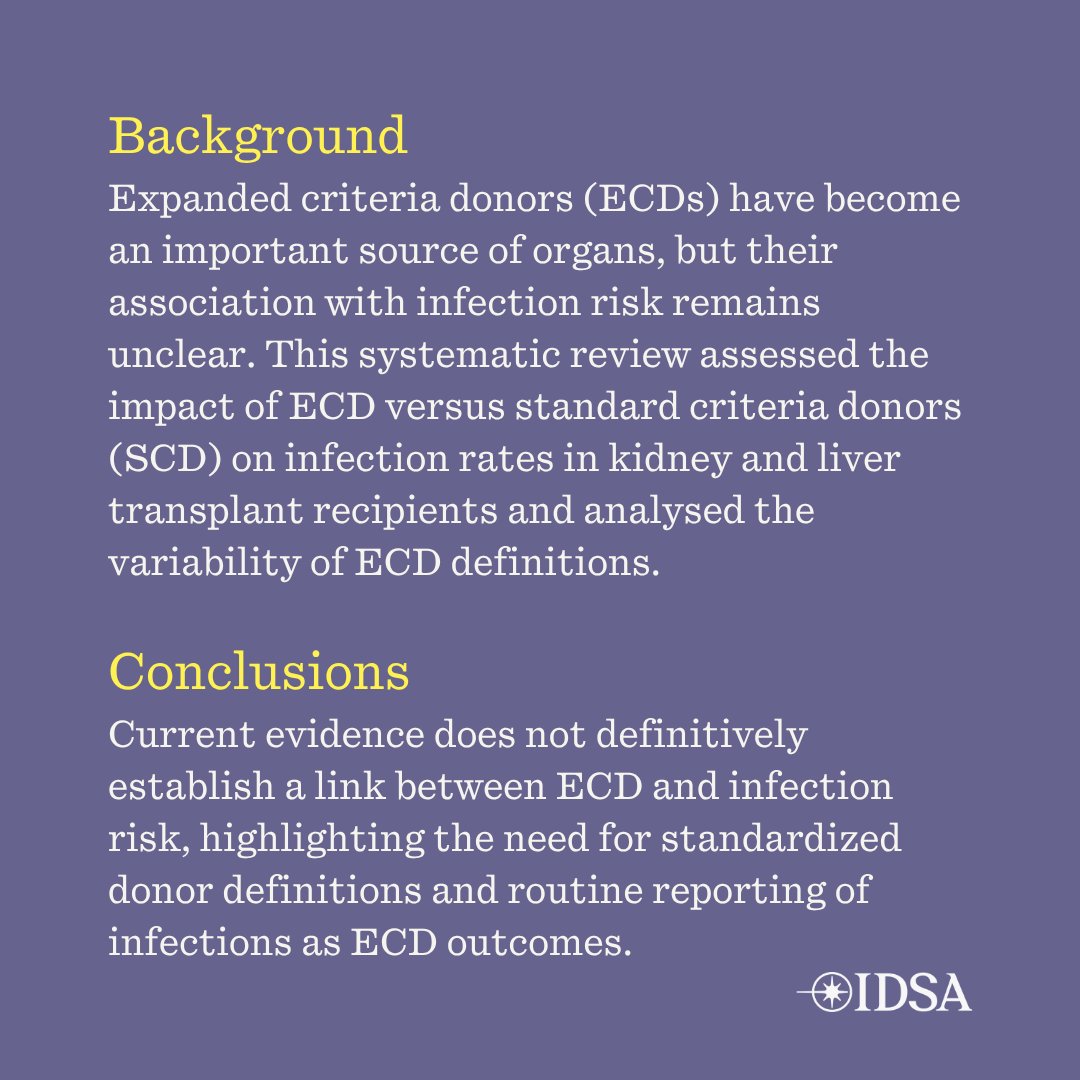 Background
Expanded criteria donors (ECDs) have become an important source of organs, but their association with infection risk remains unclear. This systematic review assessed the impact of ECD versus standard criteria donors (SCD) on infection rates in kidney and liver transplant recipients and analysed the variability of ECD definitions.

Conclusions
Current evidence does not definitively establish a link between ECD and infection risk, highlighting the need for standardized donor definitions and routine reporting of infections as ECD outcomes.

IDSA